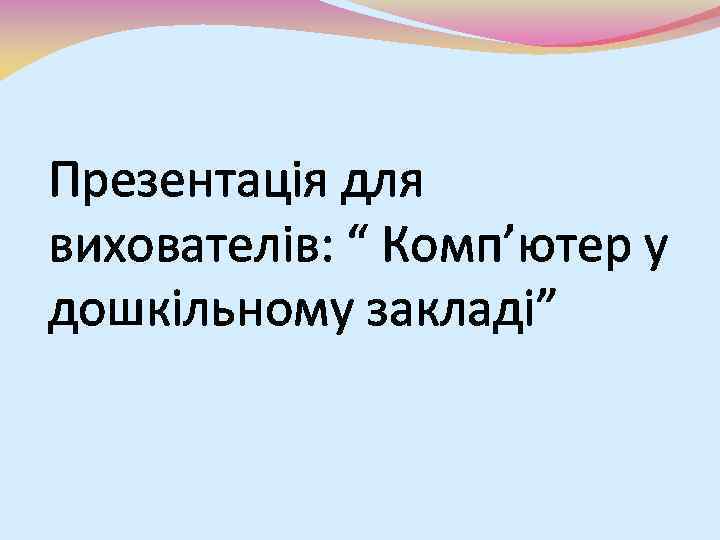 Презентація для вихователів: “ Комп’ютер у дошкільному закладі”